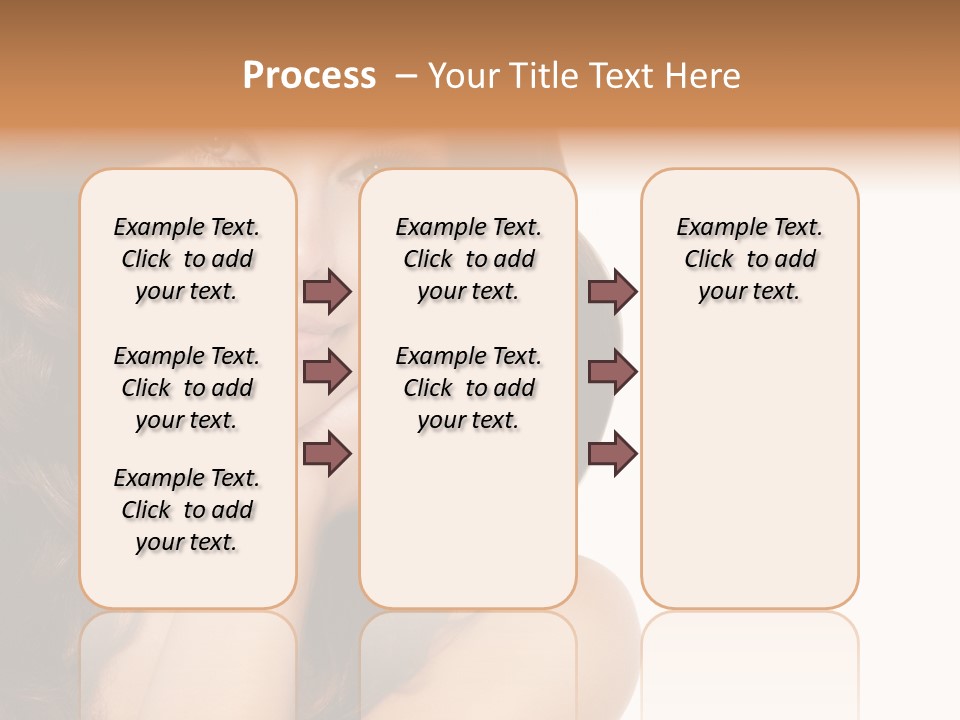 Process – Your Title Text Here

Example Text. Click to add your text.

Example Text. Click to add your text.

Example Text. Click to add your text.

Example Text. Click to add your text.

Example Text. Click to add your text.

Example Text. Click to add your text.